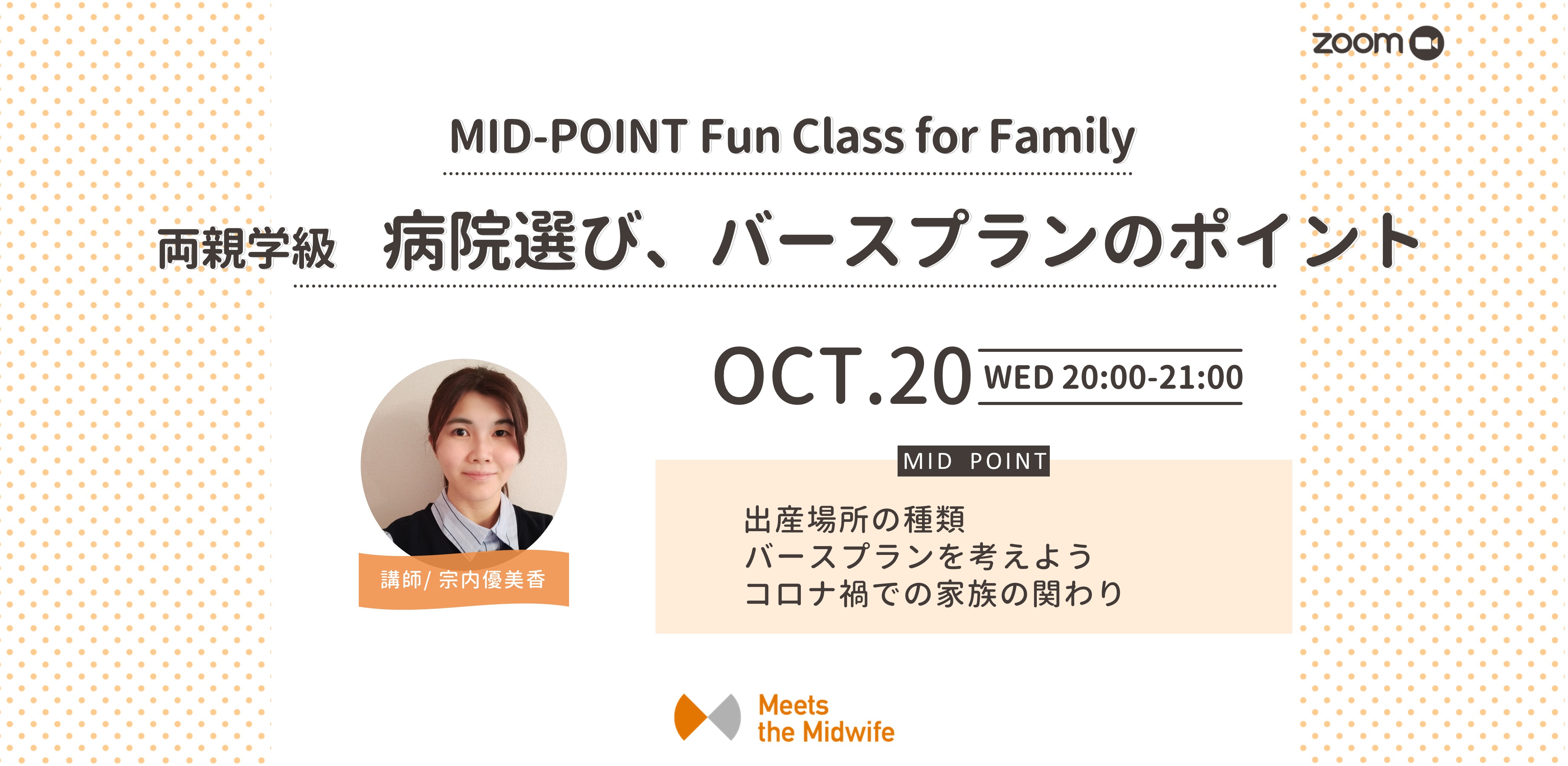 zoom

MID-POINT Fun Class for Family

両親学級　病院選び、バースプランのポイント

OCT.20 WED 20:00-21:00

講師/ 宗内優美香

MID POINT

出産場所の種類
バースプランを考えよう
コロナ禍での家族の関わり

Meets the Midwife